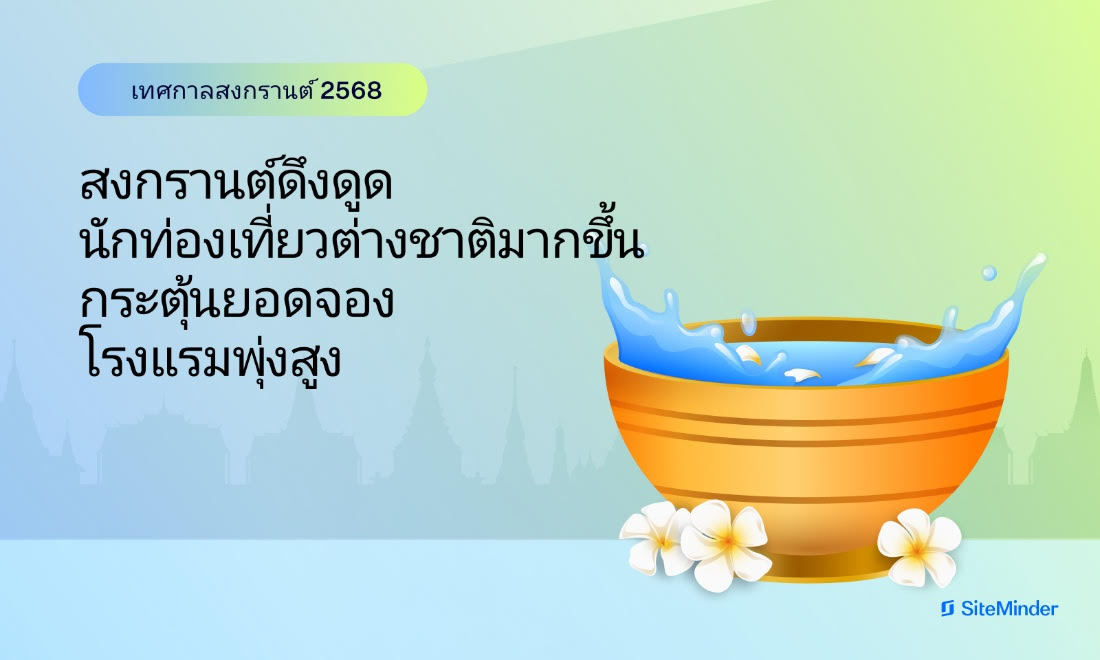 เทศกาลสงกรานต์ 2568

สงกรานต์ดึงดูด
นักท่องเที่ยวต่างชาติมากขึ้น
กระตุ้นยอดจอง
โรงแรมพุ่งสูง

SiteMinder